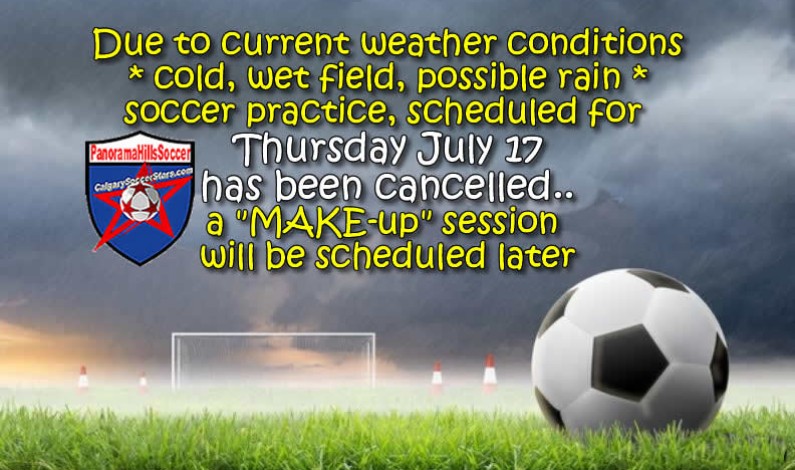 Due to current weather conditions
* cold, wet field, possible rain *
soccer practice, scheduled for
Thursday July 17
has been cancelled..
a "MAKE-up" session
will be scheduled later

PanoramaHillsSoccer
CalgarySoccerStars.com